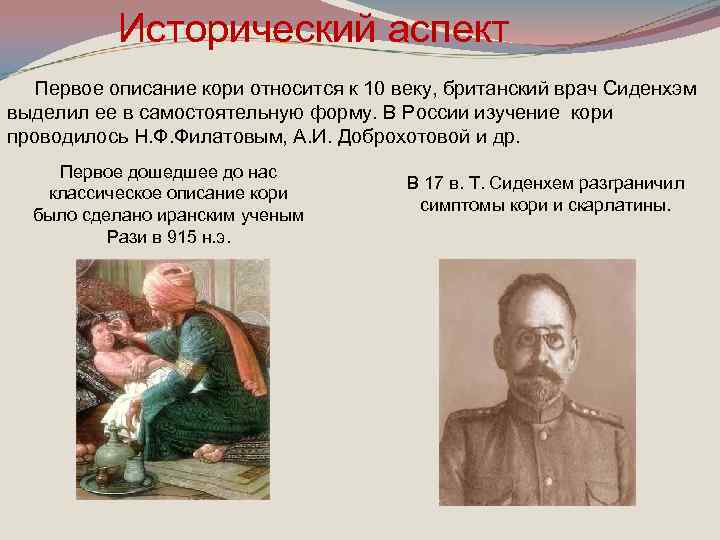 Исторический аспект

Первое описание кори относится к 10 веку, британский врач Сиденхэм выделил ее в самостоятельную форму. В России изучение кори проводилось Н.Ф.Филатовым, А.И. Доброхотовой и др.

Первое дошедшее до нас классическое описание кори было сделано иранским ученым Рази в 915 н.э.

В 17 в. Т. Сиденхем разграничил симптомы кори и скарлатины.